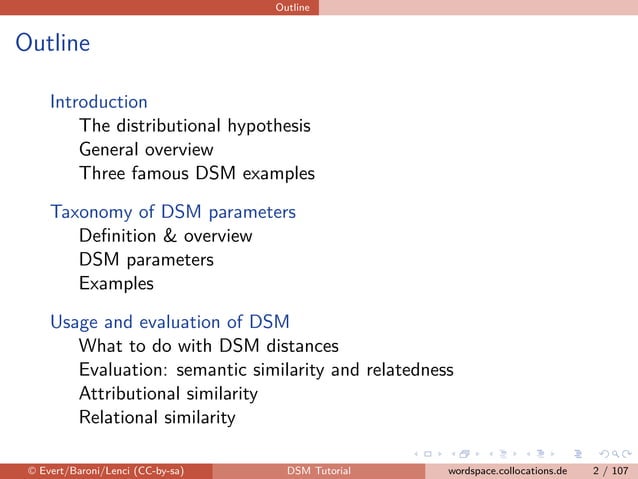 Outline

Outline

Introduction
The distributional hypothesis
General overview
Three famous DSM examples

Taxonomy of DSM parameters
Definition & overview
DSM parameters
Examples

Usage and evaluation of DSM
What to do with DSM distances
Evaluation: semantic similarity and relatedness
Attributional similarity
Relational similarity

© Evert/Baroni/Lenci (CC-by-sa) DSM Tutorial wordspace.collocations.de 2 / 107